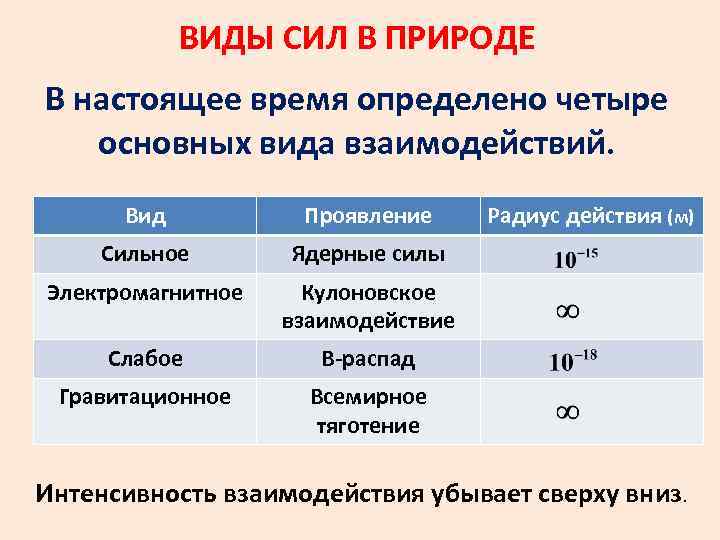 ВИДЫ СИЛ В ПРИРОДЕ

В настоящее время определено четыре основных вида взаимодействий.

| Вид | Проявление | Радиус действия (м) |
|---|---|---|
| Сильное | Ядерные силы | $10^{-15}$ |
| Электромагнитное | Кулоновское взаимодействие | $\infty$ |
| Слабое | В-распад | $10^{-18}$ |
| Гравитационное | Всемирное тяготение | $\infty$ |

Интенсивность взаимодействия убывает сверху вниз.